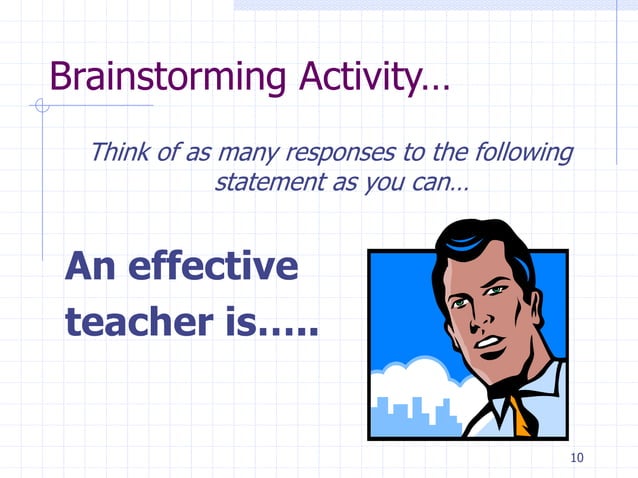 Brainstorming Activity…

Think of as many responses to the following statement as you can…

An effective teacher is…..

10